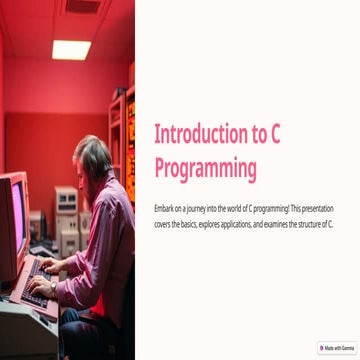 Introduction to C Programming

Embark on a journey into the world of C programming! This presentation covers the basics, explores applications, and examines the structure of C.

Made with Gamma